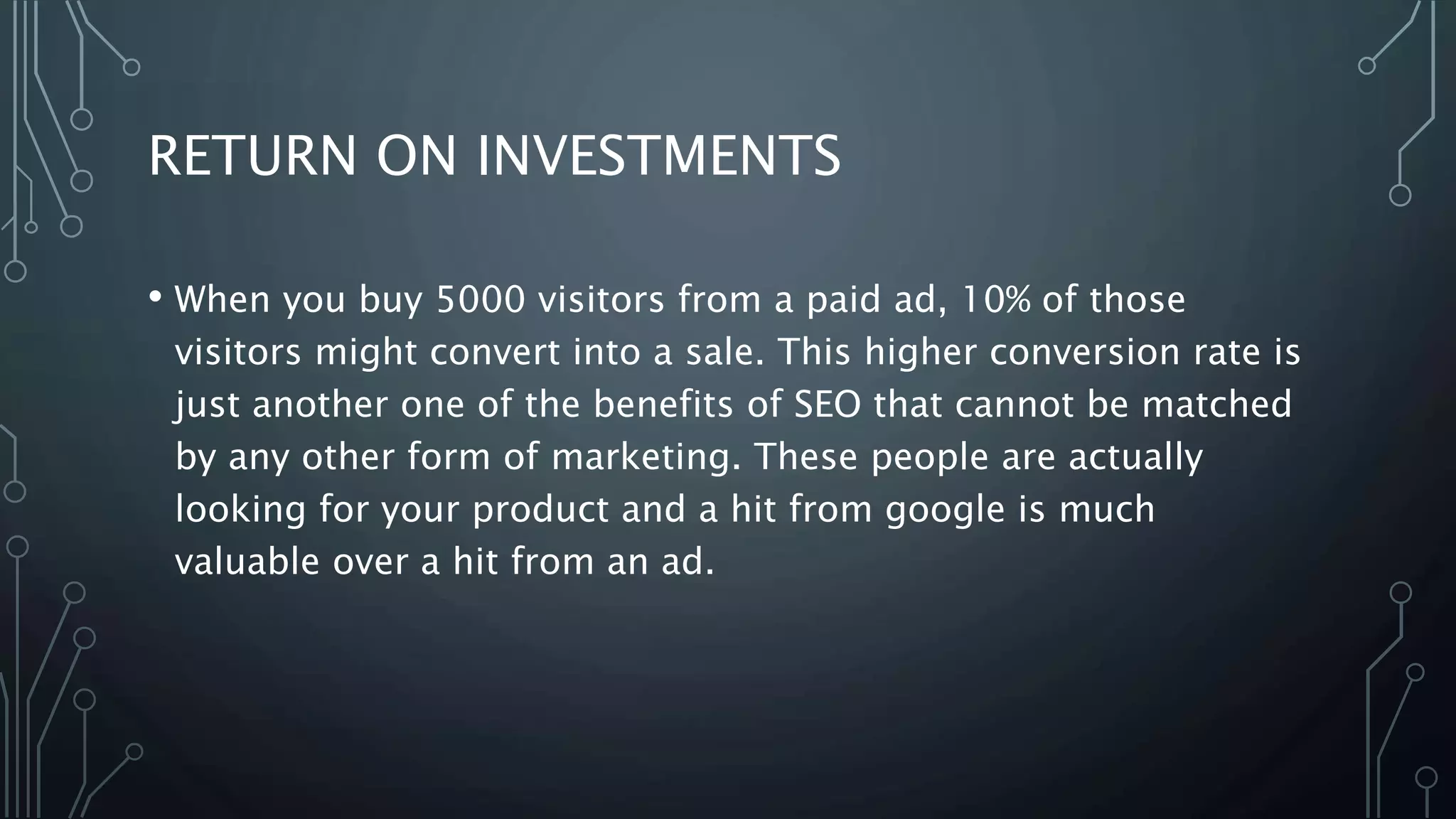 RETURN ON INVESTMENTS

• When you buy 5000 visitors from a paid ad, 10% of those visitors might convert into a sale. This higher conversion rate is just another one of the benefits of SEO that cannot be matched by any other form of marketing. These people are actually looking for your product and a hit from google is much valuable over a hit from an ad.